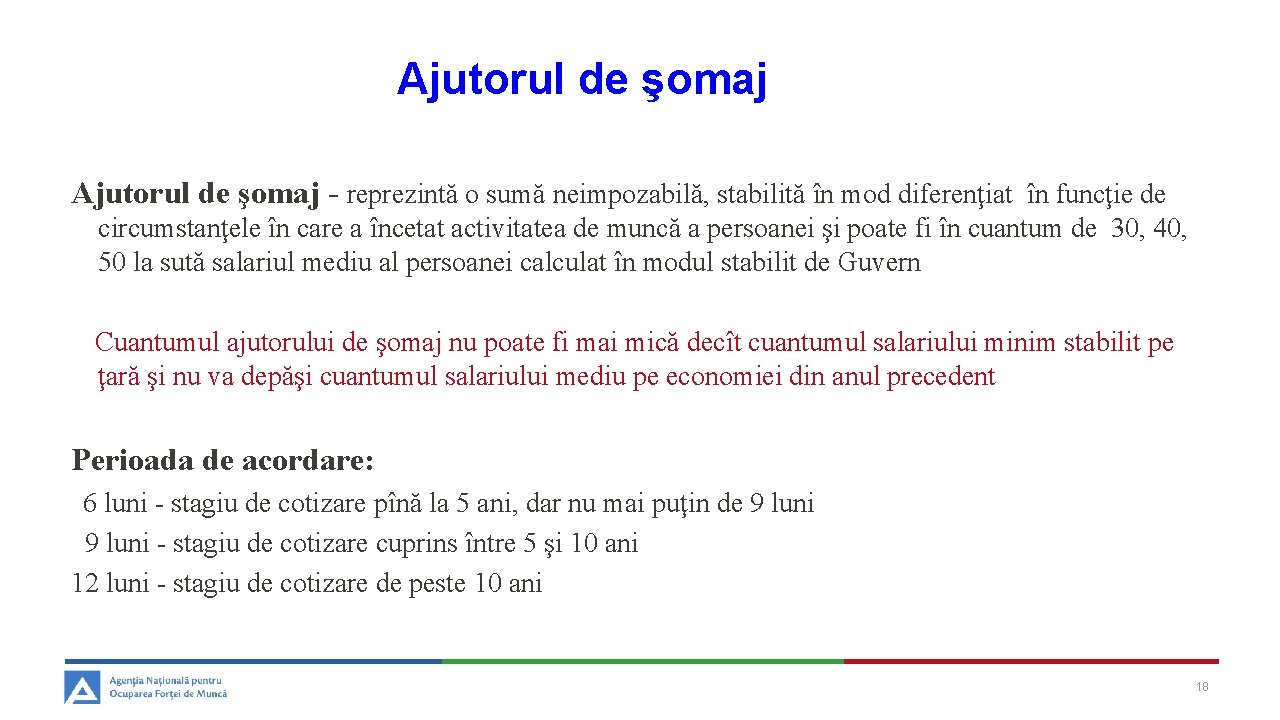 Ajutorul de şomaj

Ajutorul de şomaj - reprezintă o sumă neimpozabilă, stabilită în mod diferenţiat în funcţie de circumstanţele în care a încetat activitatea de muncă a persoanei şi poate fi în cuantum de 30, 40, 50 la sută salariul mediu al persoanei calculat în modul stabilit de Guvern

Cuantumul ajutorului de şomaj nu poate fi mai mică decît cuantumul salariului minim stabilit pe ţară şi nu va depăşi cuantumul salariului mediu pe economiei din anul precedent

Perioada de acordare:
6 luni - stagiu de cotizare pînă la 5 ani, dar nu mai puţin de 9 luni
9 luni - stagiu de cotizare cuprins între 5 şi 10 ani
12 luni - stagiu de cotizare de peste 10 ani

Agenţia Naţională pentru Ocuparea Forţei de Muncă

18